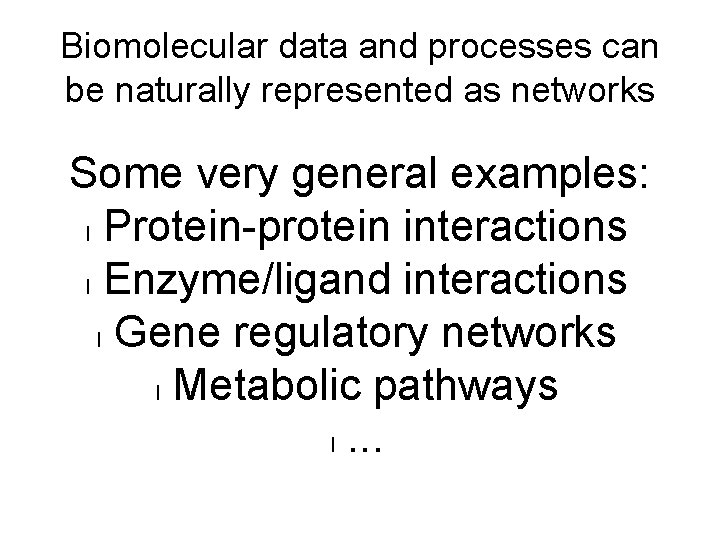 Biomolecular data and processes can be naturally represented as networks

Some very general examples:
l Protein-protein interactions
l Enzyme/ligand interactions
l Gene regulatory networks
l Metabolic pathways
l …